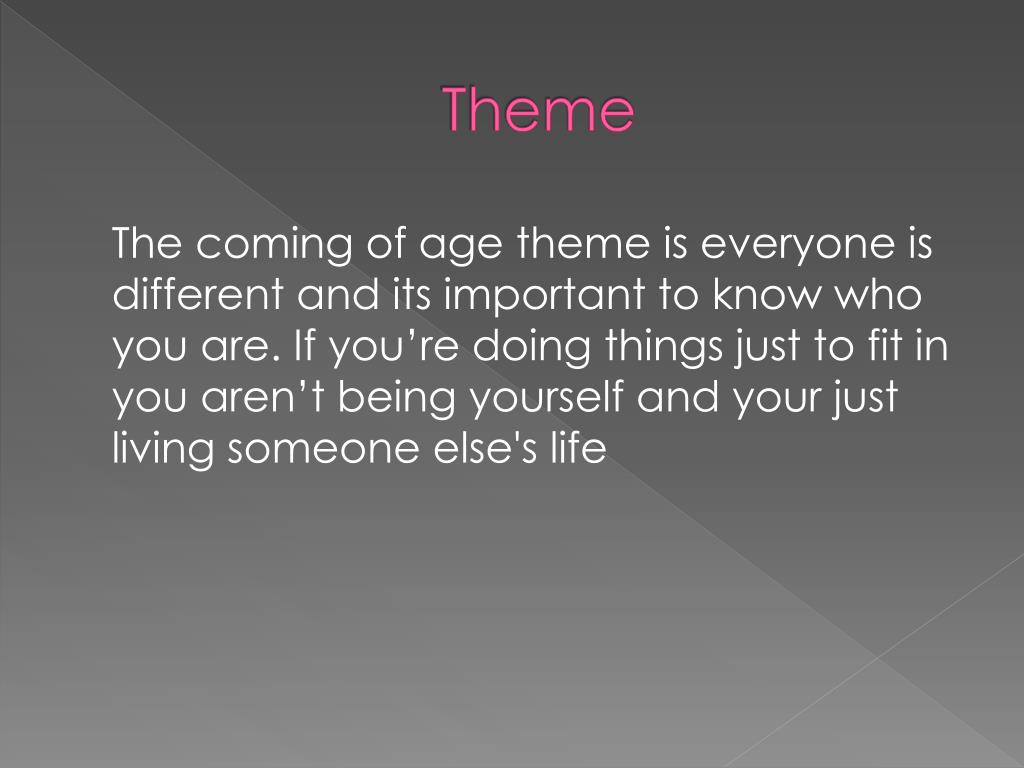 Theme

The coming of age theme is everyone is different and its important to know who you are. If you’re doing things just to fit in you aren’t being yourself and your just living someone else's life